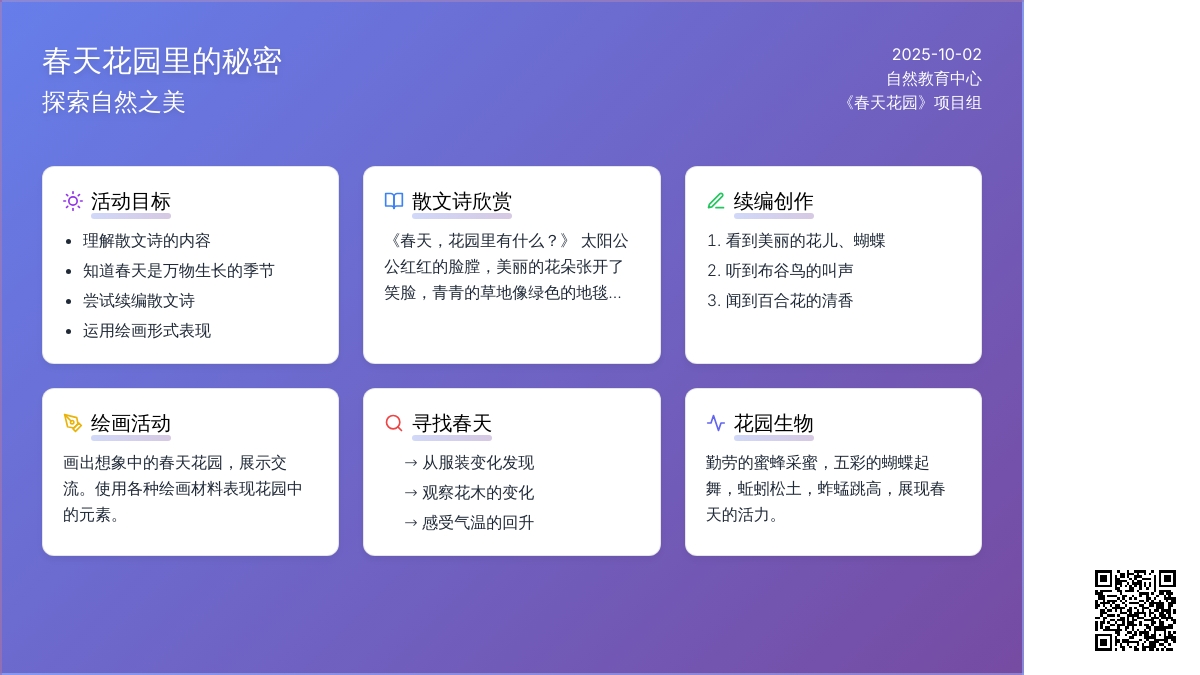 春天花园里的秘密
探索自然之美

2025-10-02
自然教育中心
《春天花园》项目组

活动目标
- 理解散文诗的内容
- 知道春天是万物生长的季节
- 尝试续编散文诗
- 运用绘画形式表现

散文诗欣赏
《春天，花园里有什么？》 太阳公公红红的脸膛，美丽的花朵张开了笑脸，青青的草地像绿色的地毯...

续编创作
1. 看到美丽的花儿、蝴蝶
2. 听到布谷鸟的叫声
3. 闻到百合花的清香

绘画活动
画出想象中的春天花园，展示交流。使用各种绘画材料表现花园中的元素。

寻找春天
→ 从服装变化发现
→ 观察花木的变化
→ 感受气温的回升

花园生物
勤劳的蜜蜂采蜜，五彩的蝴蝶起舞，蚯蚓松土，蚱蜢跳高，展现春天的活力。